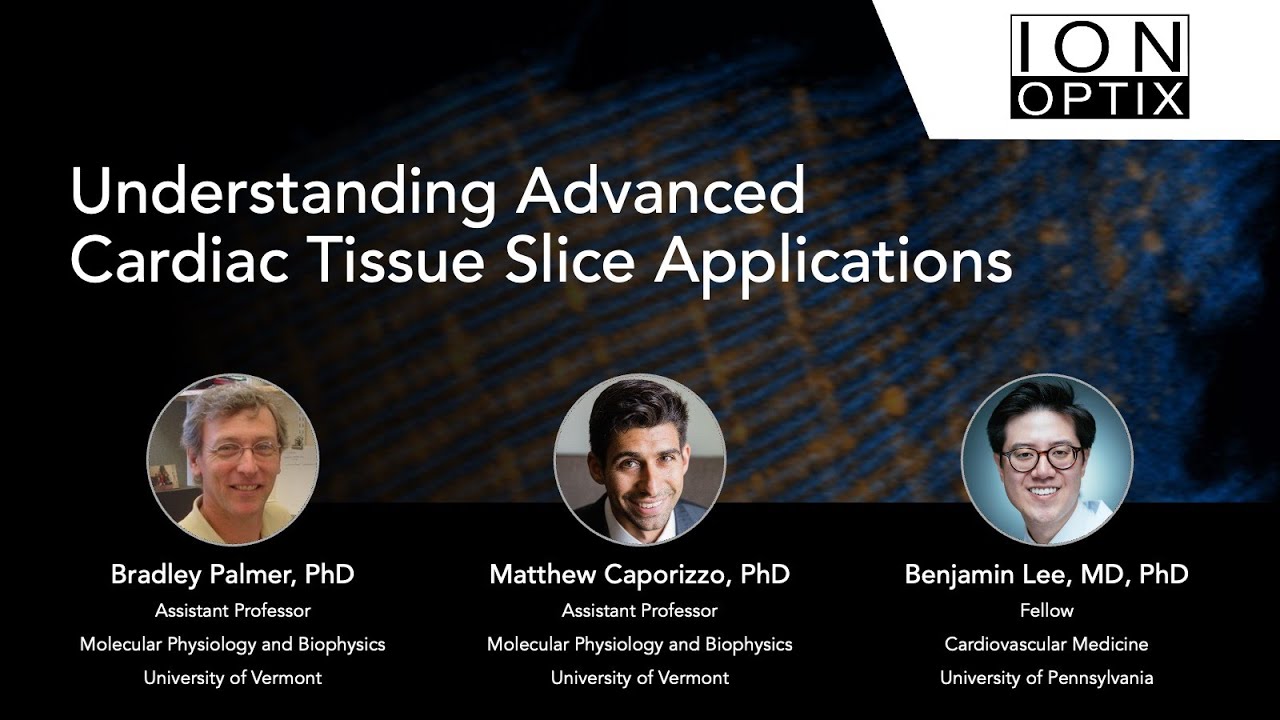 ION
OPTIX

Understanding Advanced Cardiac Tissue Slice Applications

Bradley Palmer, PhD
Assistant Professor
Molecular Physiology and Biophysics
University of Vermont

Matthew Caporizzo, PhD
Assistant Professor
Molecular Physiology and Biophysics
University of Vermont

Benjamin Lee, MD, PhD
Fellow
Cardiovascular Medicine
University of Pennsylvania